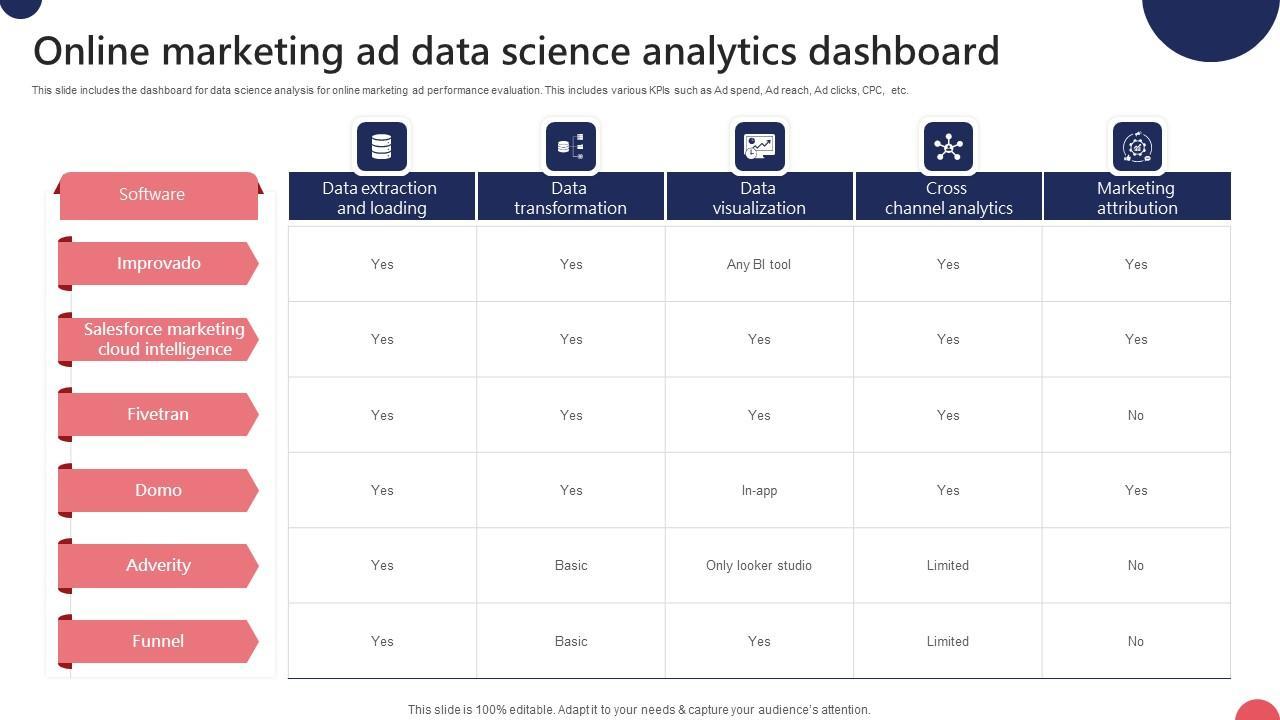 Online marketing ad data science analytics dashboard

This slide includes the dashboard for data science analysis for online marketing ad performance evaluation. This includes various KPIs such as Ad spend, Ad reach, Ad clicks, CPC, etc.

| Software | Data extraction and loading | Data transformation | Data visualization | Cross channel analytics | Marketing attribution |
|---|---|---|---|---|---|
| Improvado | Yes | Yes | Any BI tool | Yes | Yes |
| Salesforce marketing cloud intelligence | Yes | Yes | Yes | Yes | Yes |
| Fivetran | Yes | Yes | Yes | Yes | No |
| Domo | Yes | Yes | In-app | Yes | Yes |
| Adverity | Yes | Basic | Only looker studio | Limited | No |
| Funnel | Yes | Basic | Yes | Limited | No |

This slide is 100% editable. Adapt it to your needs & capture your audience's attention.